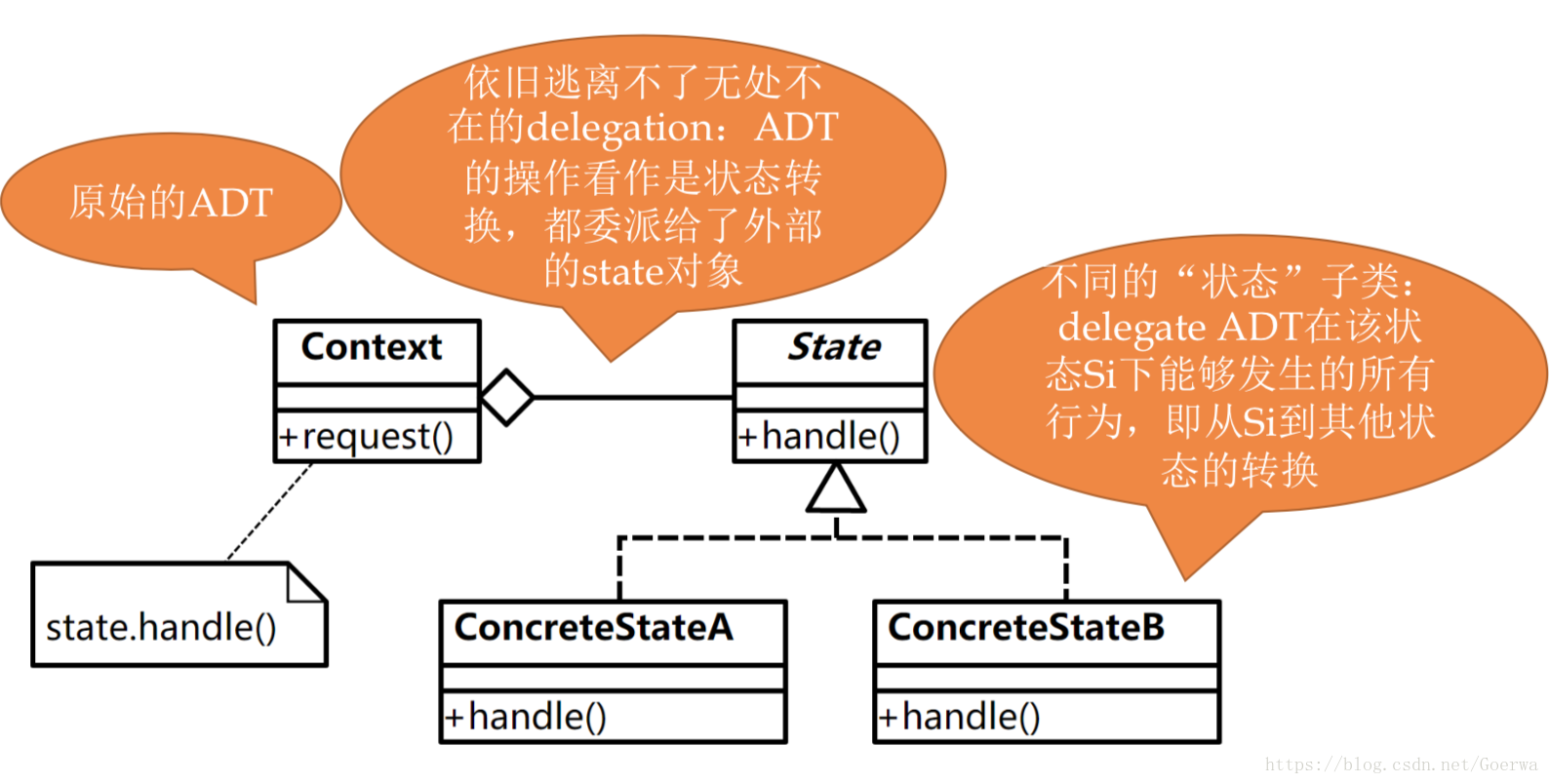 原始的ADT

依旧逃离不了无处不在的delegation：ADT的操作看作是状态转换，都委派给了外部的state对象

不同的“状态”子类：delegate ADT在该状态Si下能够发生的所有行为，即从Si到其他状态的转换

Context

+request()

State

+handle()

state.handle()

ConcreteStateA

+handle()

ConcreteStateB

+handle()

https://blog.csdn.net/Goerwa